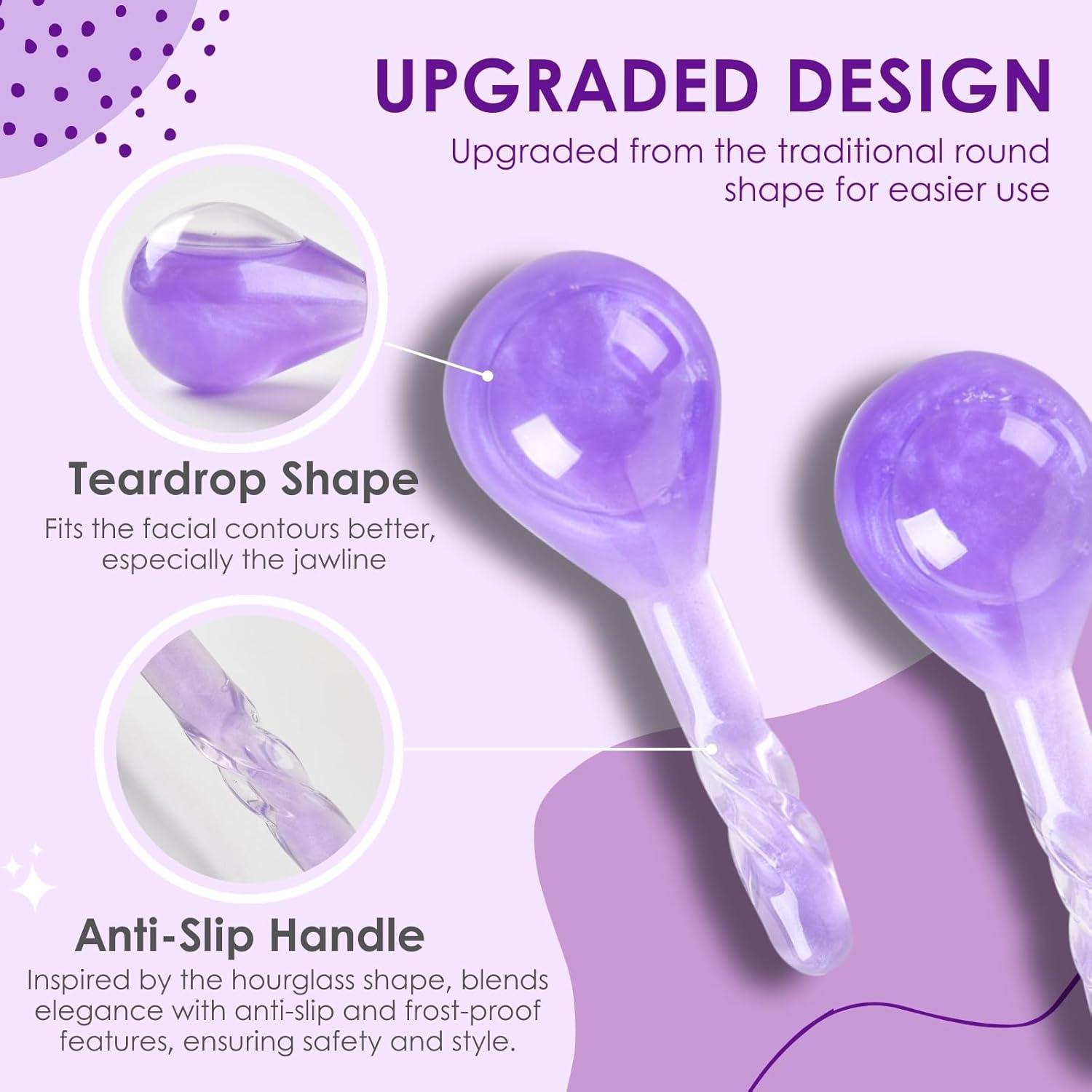 UPGRADED DESIGN
Upgraded from the traditional round shape for easier use

Teardrop Shape
Fits the facial contours better, especially the jawline

Anti-Slip Handle
Inspired by the hourglass shape, blends elegance with anti-slip and frost-proof features, ensuring safety and style.